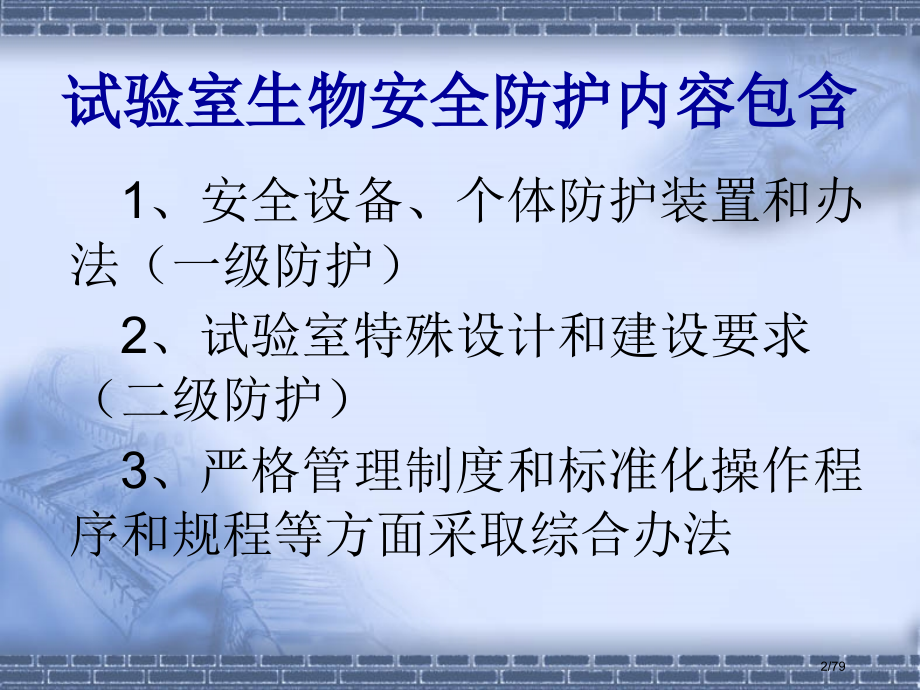 试验室生物安全防护内容包含

1、安全设备、个体防护装置和办法（一级防护）

2、试验室特殊设计和建设要求（二级防护）

3、严格管理制度和标准化操作程序和规程等方面采取综合办法

2/79